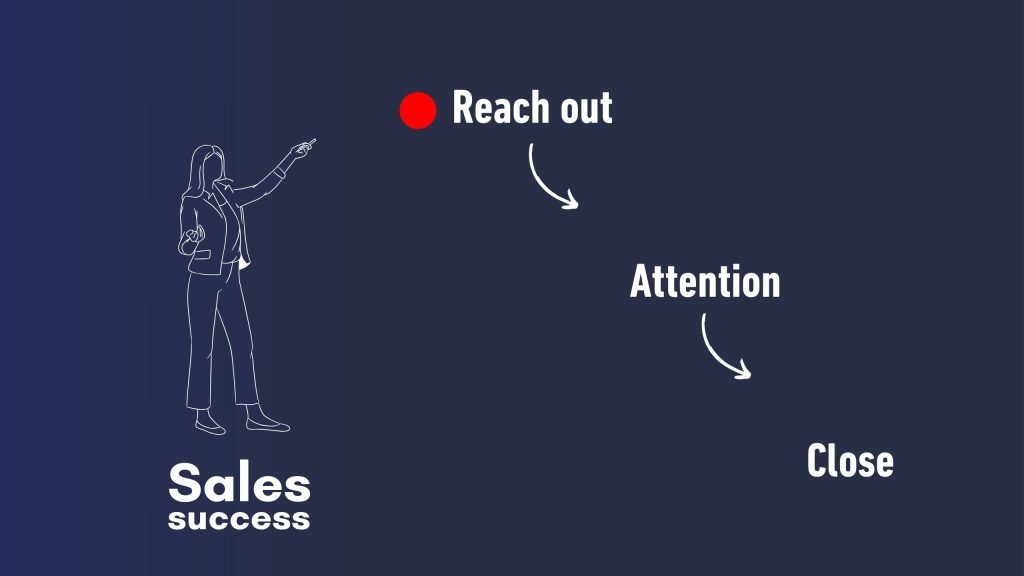 Reach out

Attention

Close

Sales
success